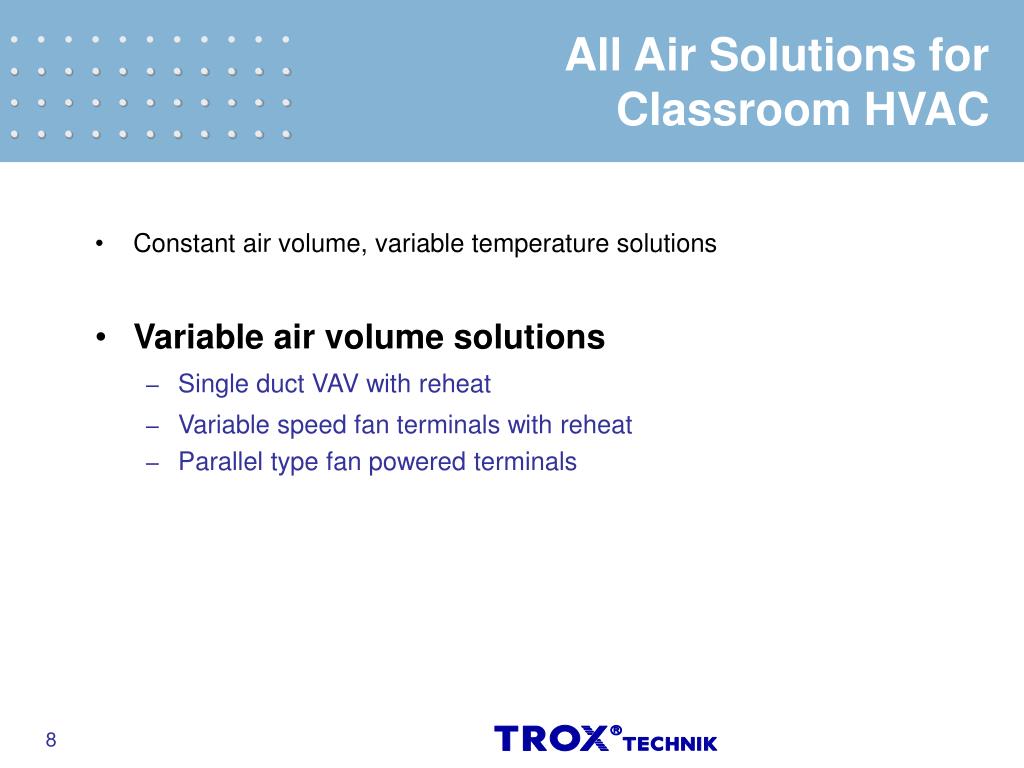 All Air Solutions for Classroom HVAC

• Constant air volume, variable temperature solutions

• Variable air volume solutions
– Single duct VAV with reheat
– Variable speed fan terminals with reheat
– Parallel type fan powered terminals

8

TROX® TECHNIK